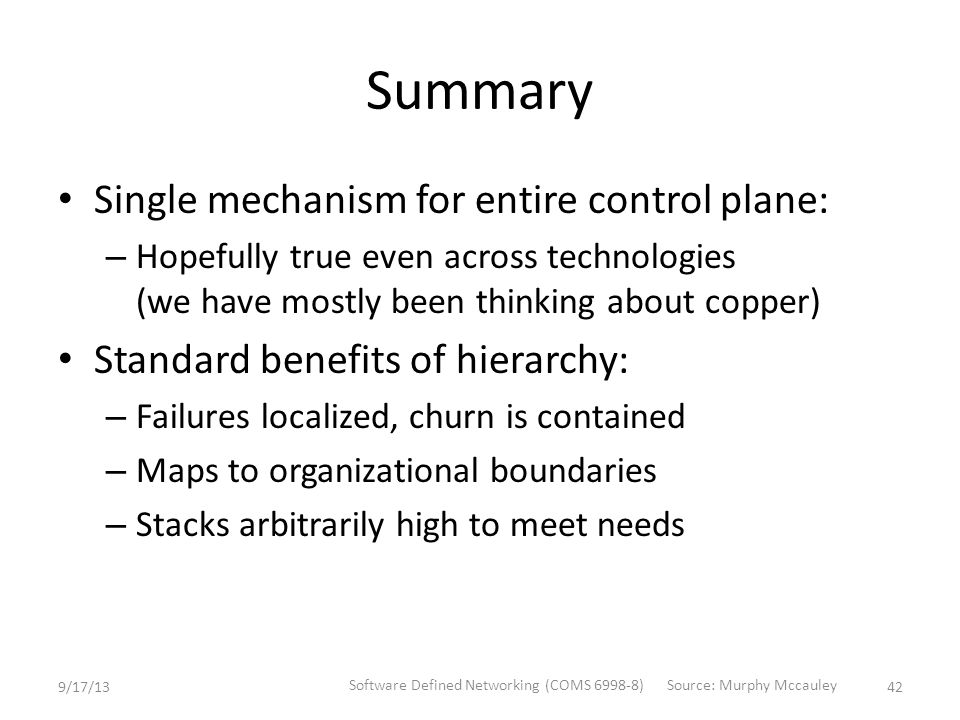 Summary

• Single mechanism for entire control plane:
  – Hopefully true even across technologies (we have mostly been thinking about copper)
• Standard benefits of hierarchy:
  – Failures localized, churn is contained
  – Maps to organizational boundaries
  – Stacks arbitrarily high to meet needs

9/17/13    Software Defined Networking (COMS 6998-8)    Source: Murphy Mccauley    42